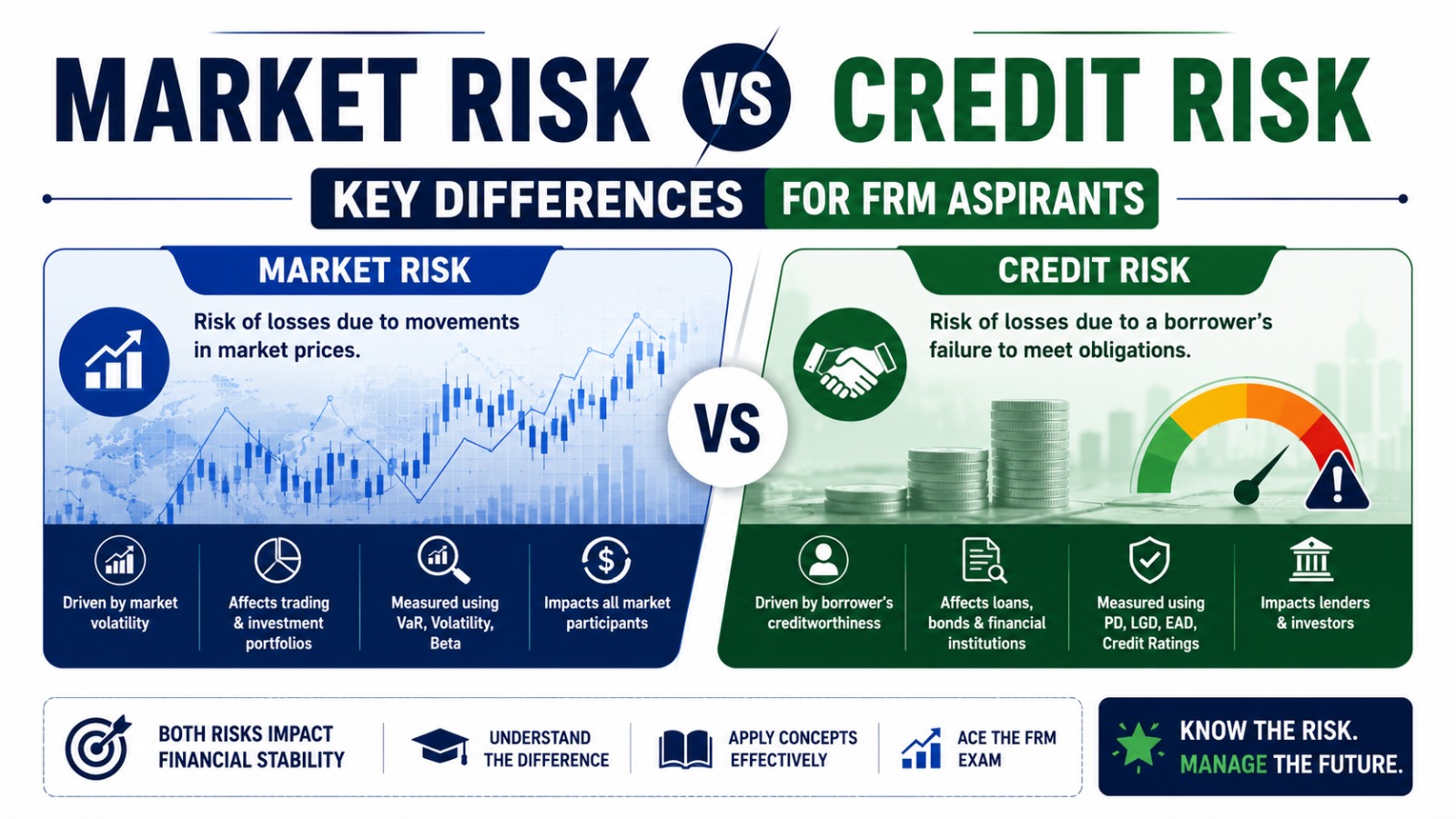 MARKET RISK VS CREDIT RISK

KEY DIFFERENCES FOR FRM ASPIRANTS

MARKET RISK

Risk of losses due to movements in market prices.

Driven by market volatility

Affects trading & investment portfolios

Measured using VaR, Volatility, Beta

Impacts all market participants

VS

CREDIT RISK

Risk of losses due to a borrower's failure to meet obligations.

Driven by borrower's creditworthiness

Affects loans, bonds & financial institutions

Measured using PD, LGD, EAD, Credit Ratings

Impacts lenders & investors

BOTH RISKS IMPACT FINANCIAL STABILITY

UNDERSTAND THE DIFFERENCE

APPLY CONCEPTS EFFECTIVELY

ACE THE FRM EXAM

KNOW THE RISK. MANAGE THE FUTURE.